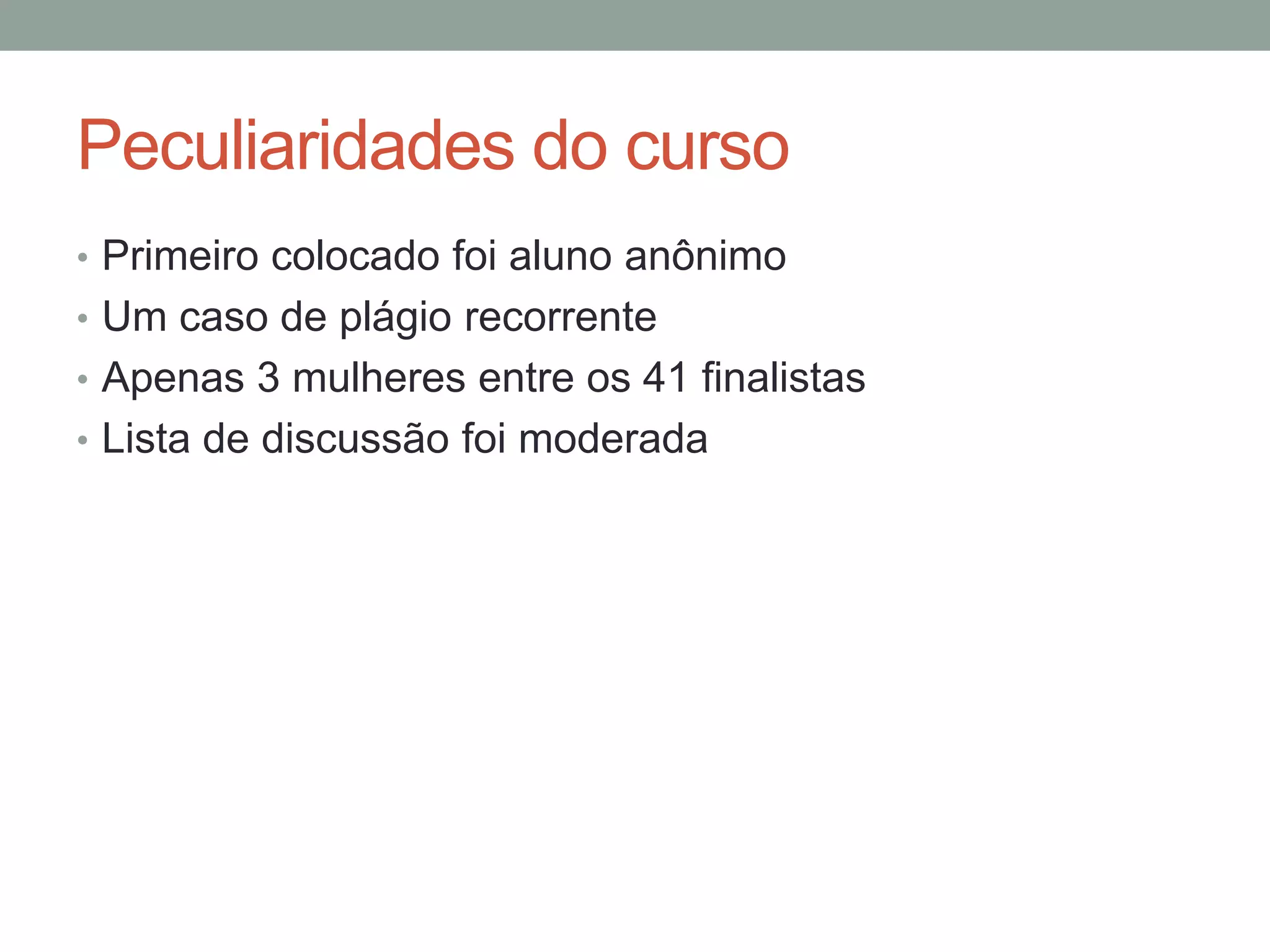 Peculiaridades do curso

• Primeiro colocado foi aluno anônimo
• Um caso de plágio recorrente
• Apenas 3 mulheres entre os 41 finalistas
• Lista de discussão foi moderada